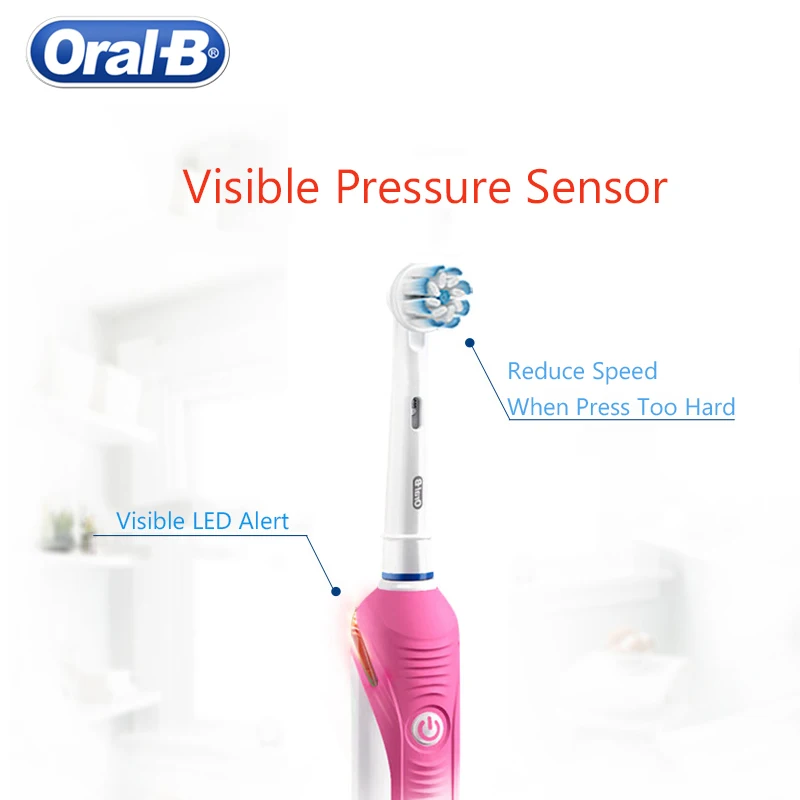 Oral-B®

Visible Pressure Sensor

Reduce Speed
When Press Too Hard

Visible LED Alert

Oral-B